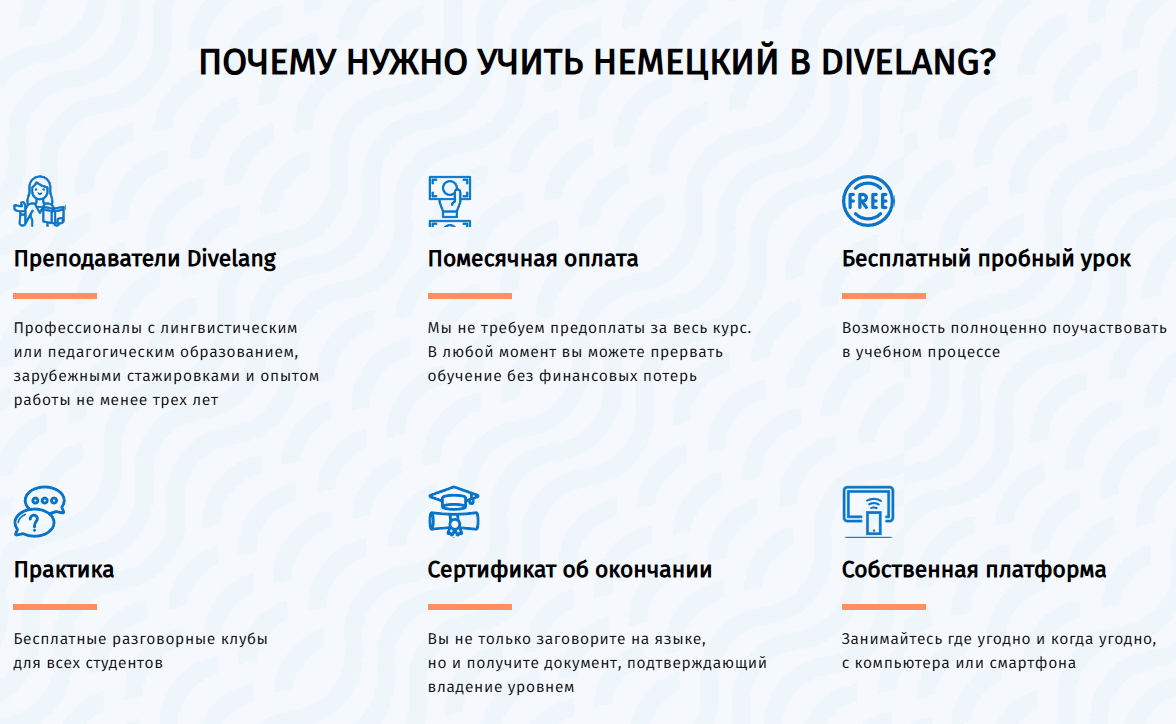 ПОЧЕМУ НУЖНО УЧИТЬ НЕМЕЦКИЙ В DIVELANG?

Преподаватели Divelang

Профессионалы с лингвистическим или педагогическим образованием, зарубежными стажировками и опытом работы не менее трех лет

Помесячная оплата

Мы не требуем предоплаты за весь курс. В любой момент вы можете прервать обучение без финансовых потерь

FREE

Бесплатный пробный урок

Возможность полноценно поучаствовать в учебном процессе

Практика

Бесплатные разговорные клубы для всех студентов

Сертификат об окончании

Вы не только заговорите на языке, но и получите документ, подтверждающий владение уровнем

Собственная платформа

Занимайтесь где угодно и когда угодно, с компьютера или смартфона